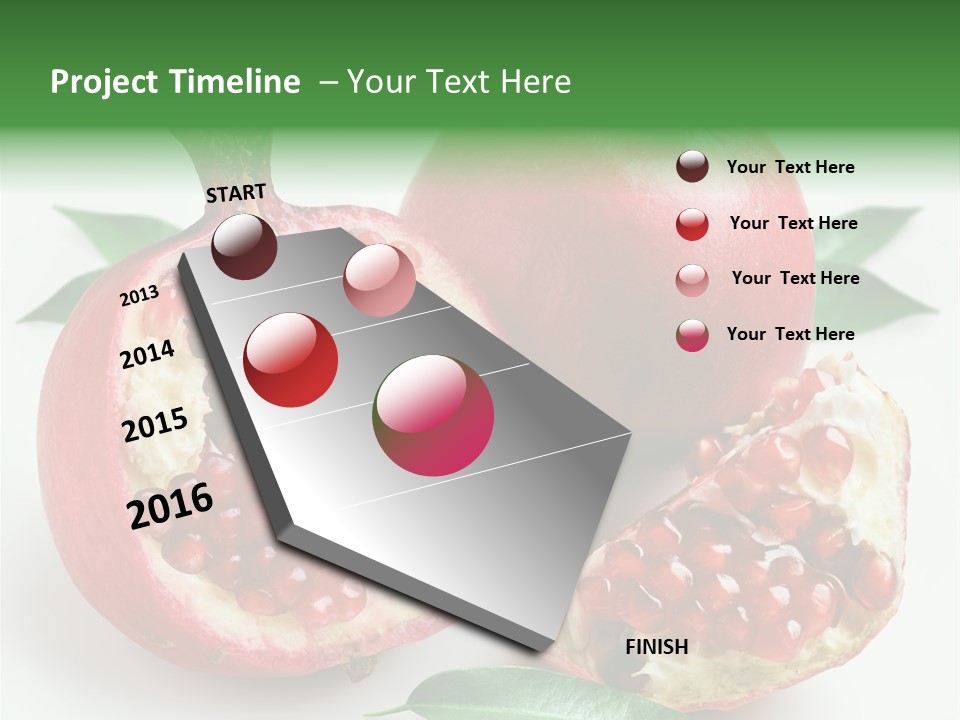 Project Timeline – Your Text Here

START

2013

2014

2015

2016

FINISH

Your Text Here

Your Text Here

Your Text Here

Your Text Here